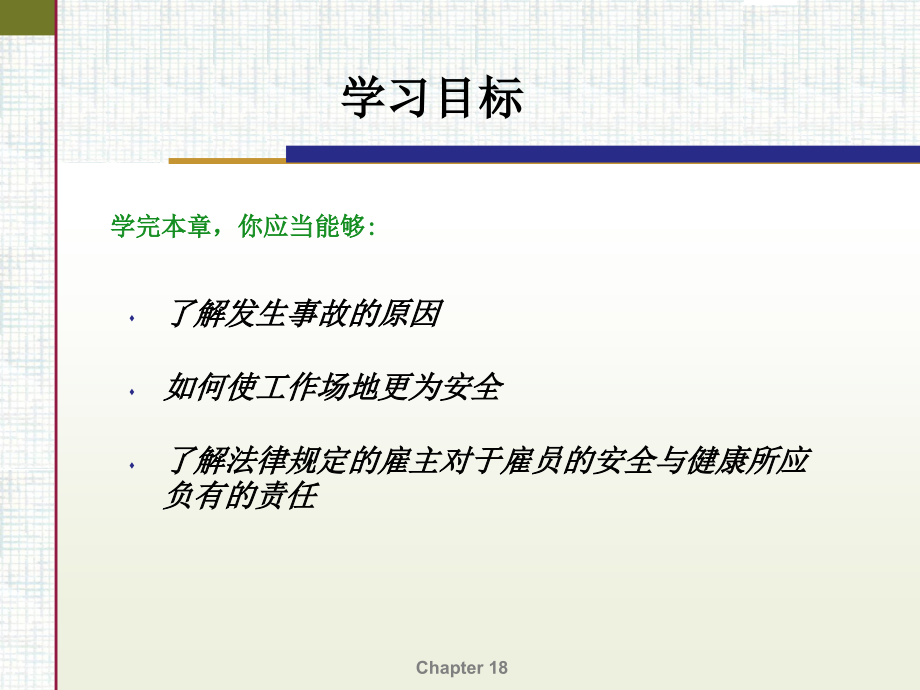 学习目标

学完本章，你应当能够：

- 了解发生事故的原因
- 如何使工作场地更为安全
- 了解法律规定的雇主对于雇员的安全与健康所应负有的责任

Chapter 18